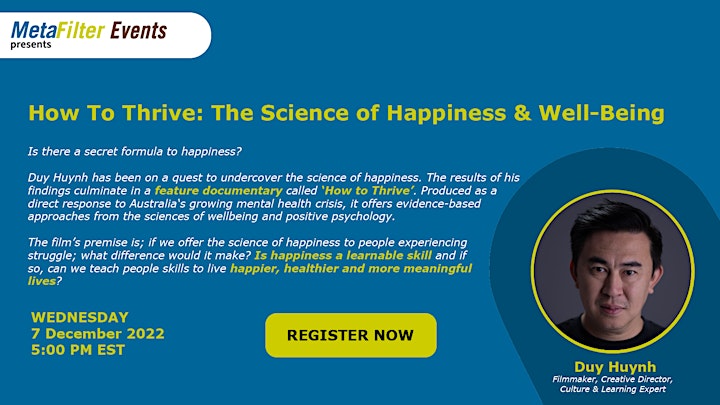 MetaFilter Events
presents

How To Thrive: The Science of Happiness & Well-Being

Is there a secret formula to happiness?

Duy Huynh has been on a quest to undercover the science of happiness. The results of his findings culminate in a feature documentary called 'How to Thrive'. Produced as a direct response to Australia's growing mental health crisis, it offers evidence-based approaches from the sciences of wellbeing and positive psychology.

The film's premise is; if we offer the science of happiness to people experiencing struggle; what difference would it make? Is happiness a learnable skill and if so, can we teach people skills to live happier, healthier and more meaningful lives?

WEDNESDAY
7 December 2022
5:00 PM EST

REGISTER NOW

Duy Huynh
Filmmaker, Creative Director, Culture & Learning Expert